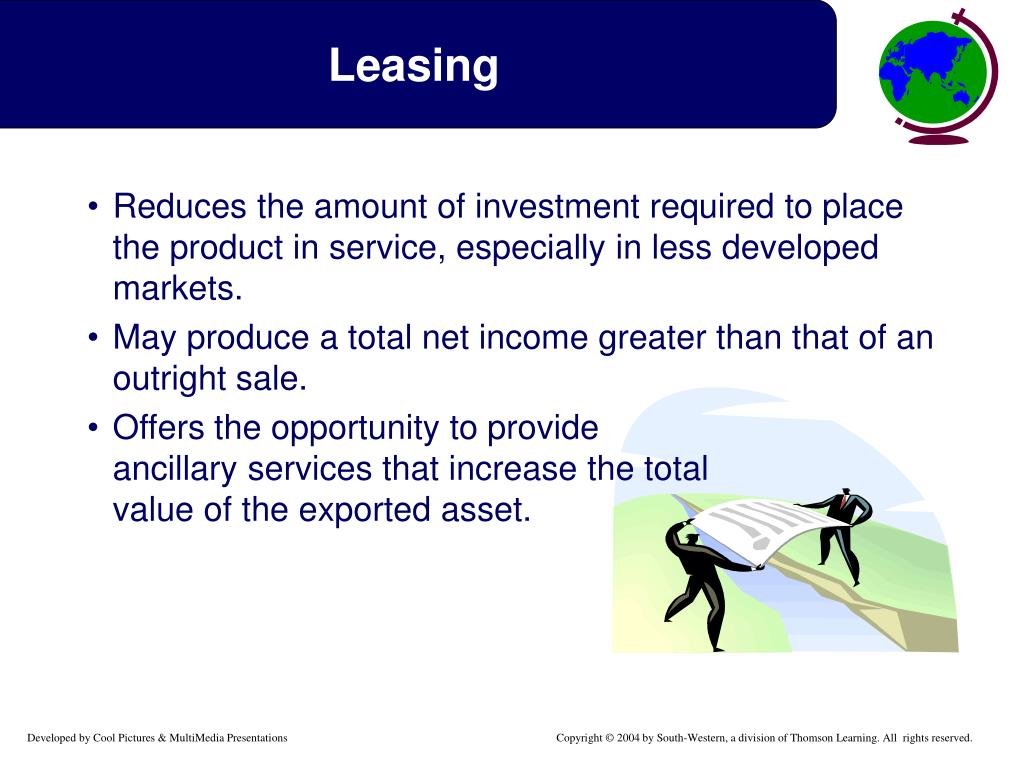 Leasing

• Reduces the amount of investment required to place the product in service, especially in less developed markets.

• May produce a total net income greater than that of an outright sale.

• Offers the opportunity to provide ancillary services that increase the total value of the exported asset.

Developed by Cool Pictures & MultiMedia Presentations

Copyright © 2004 by South-Western, a division of Thomson Learning. All rights reserved.